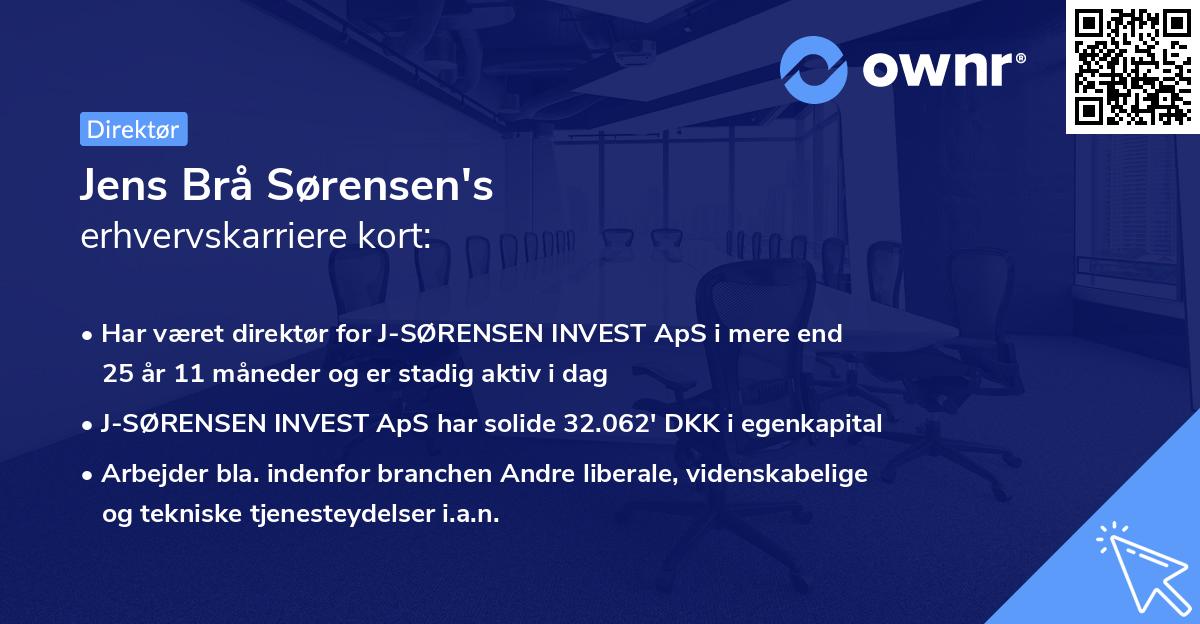 ownr®

Direktør

Jens Brå Sørensen's
erhvervskarriere kort:

• Har været direktør for J-SØRENSEN INVEST ApS i mere end 25 år 11 måneder og er stadig aktiv i dag

• J-SØRENSEN INVEST ApS har solide 32.062' DKK i egenkapital

• Arbejder bla. indenfor branchen Andre liberale, videnskabelige og tekniske tjenesteydelser i.a.n.